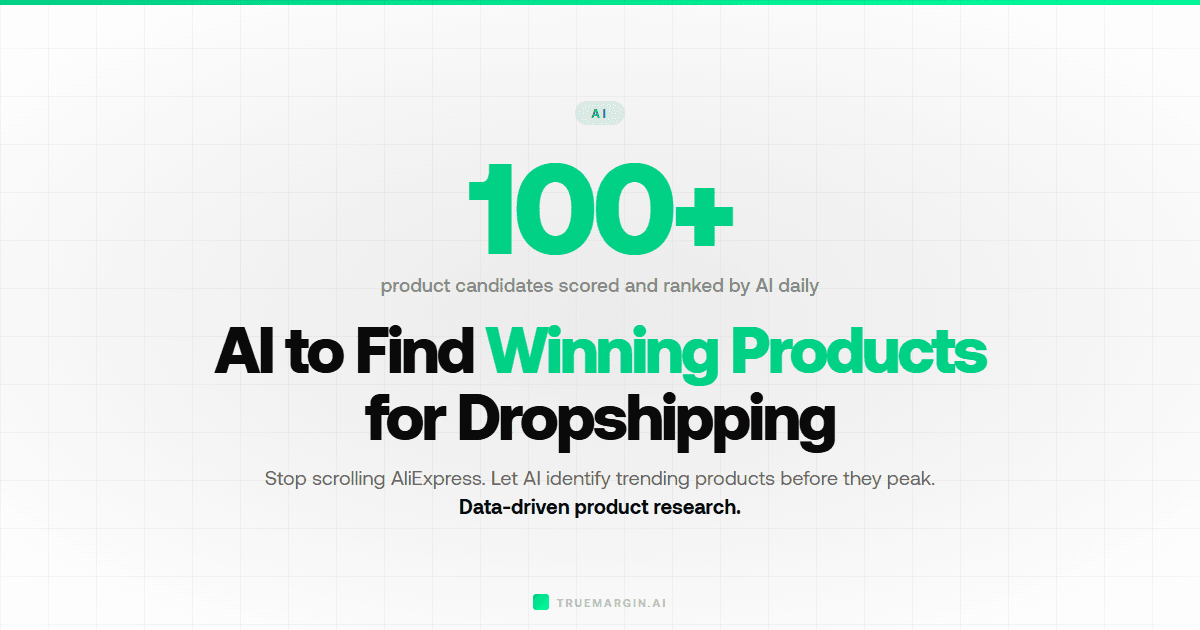 AI

100+

product candidates scored and ranked by AI daily

AI to Find Winning Products for Dropshipping

Stop scrolling AliExpress. Let AI identify trending products before they peak.
Data-driven product research.

TRUEMARGIN.AI